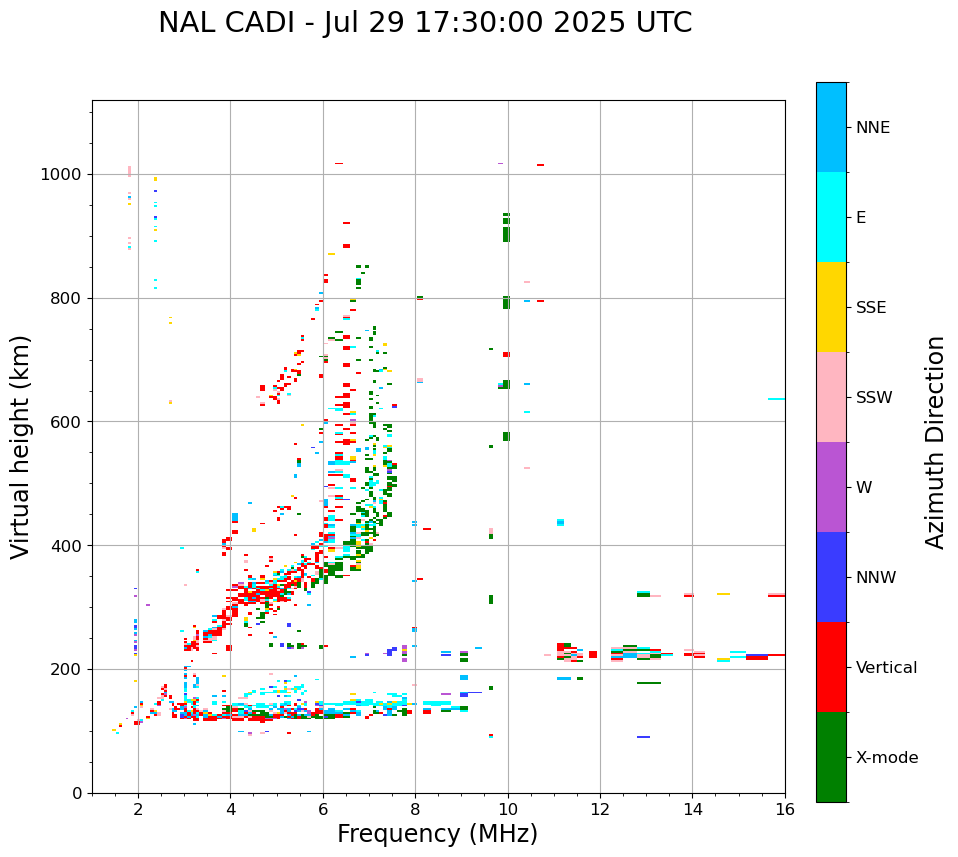 NAL CADI - Jul 29 17:30:00 2025 UTC

Virtual height (km)

1000
800
600
400
200
0

2
4
6
8
10
12
14
16

Frequency (MHz)

NNE
E
SSE
SSW
W
NNW
Vertical
X-mode

Azimuth Direction